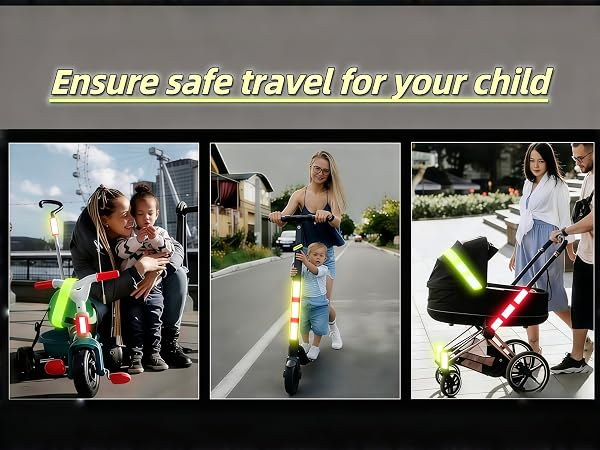 Ensure safe travel for your child